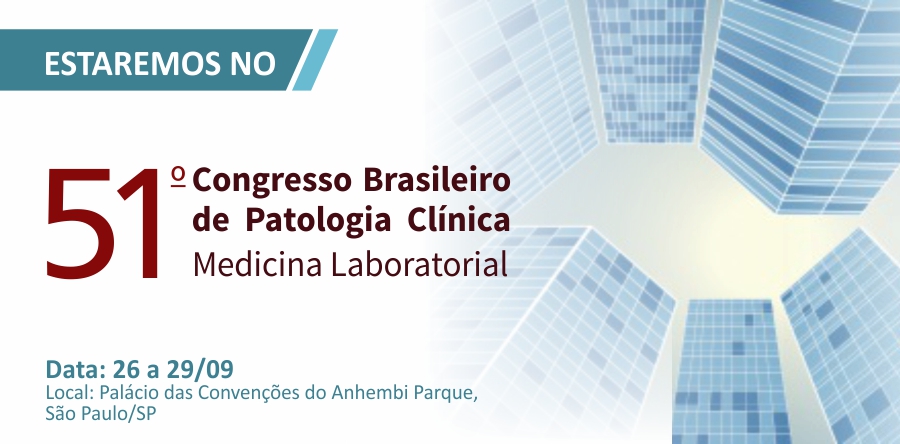 ESTAREMOS NO

51º Congresso Brasileiro de Patologia Clínica
Medicina Laboratorial

Data: 26 a 29/09
Local: Palácio das Convenções do Anhembi Parque, São Paulo/SP